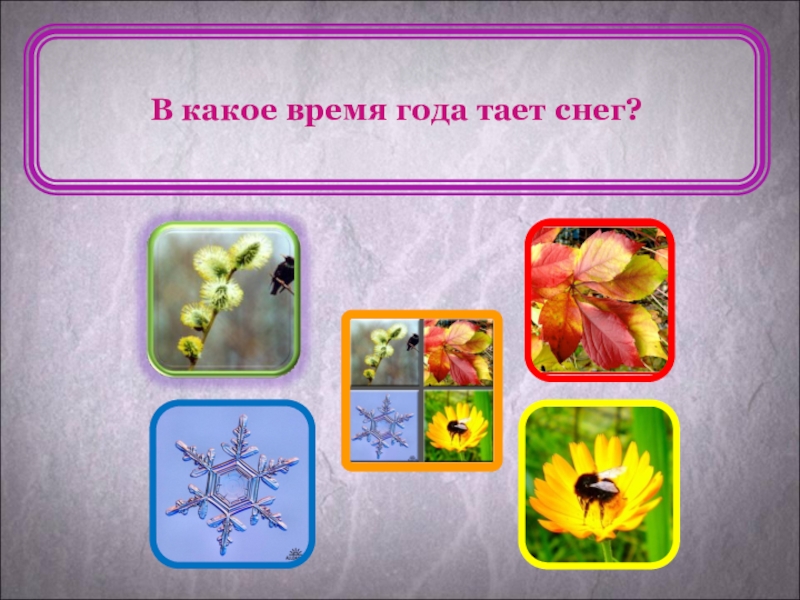 В какое время года тает снег?